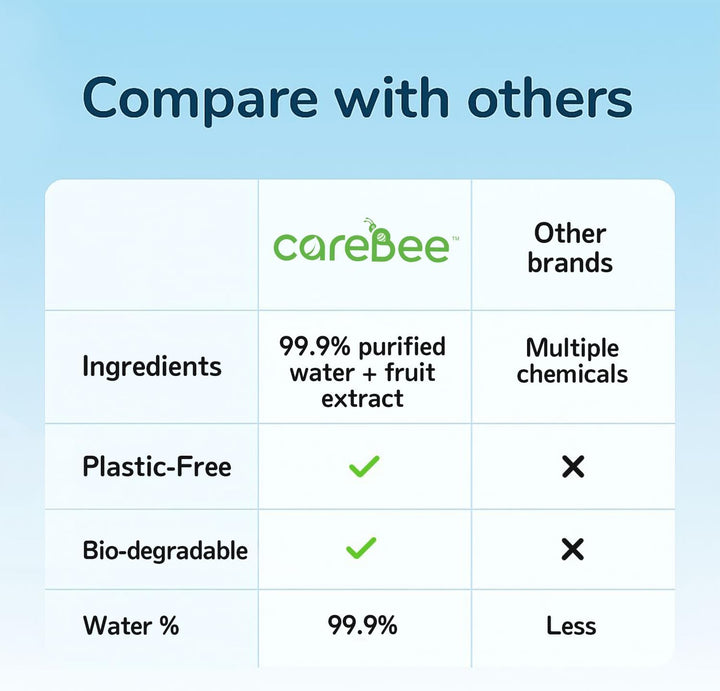 Compare with others

| | careBee™ | Other brands |
|---|---|---|
| Ingredients | 99.9% purified water + fruit extract | Multiple chemicals |
| Plastic-Free | ✓ | ✕ |
| Bio-degradable | ✓ | ✕ |
| Water % | 99.9% | Less |